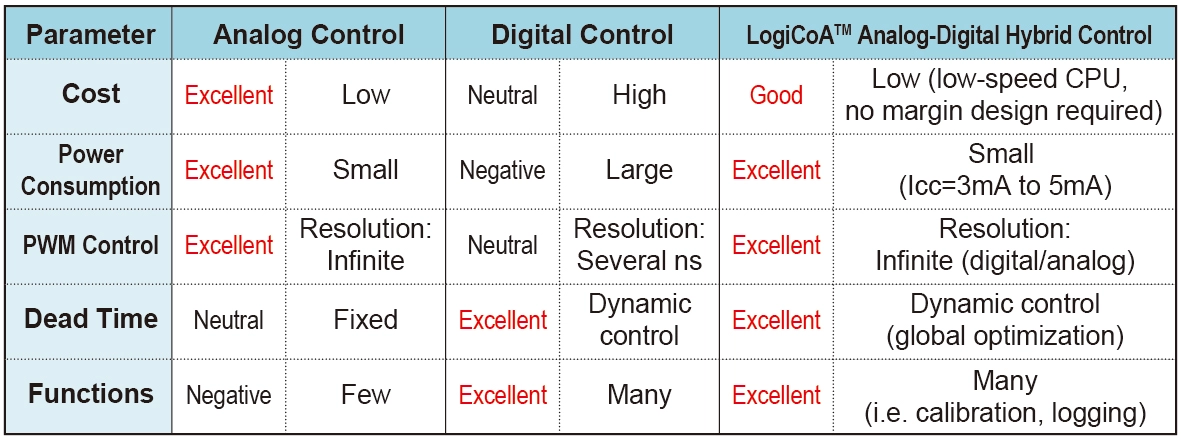 | Parameter | Analog Control | | Digital Control | | LogiCoA™ Analog-Digital Hybrid Control | |
|---|---|---|---|---|---|---|
| Cost | Excellent | Low | Neutral | High | Good | Low (low-speed CPU, no margin design required) |
| Power Consumption | Excellent | Small | Negative | Large | Excellent | Small (Icc=3mA to 5mA) |
| PWM Control | Excellent | Resolution: Infinite | Neutral | Resolution: Several ns | Excellent | Resolution: Infinite (digital/analog) |
| Dead Time | Neutral | Fixed | Excellent | Dynamic control | Excellent | Dynamic control (global optimization) |
| Functions | Negative | Few | Excellent | Many | Excellent | Many (i.e. calibration, logging) |